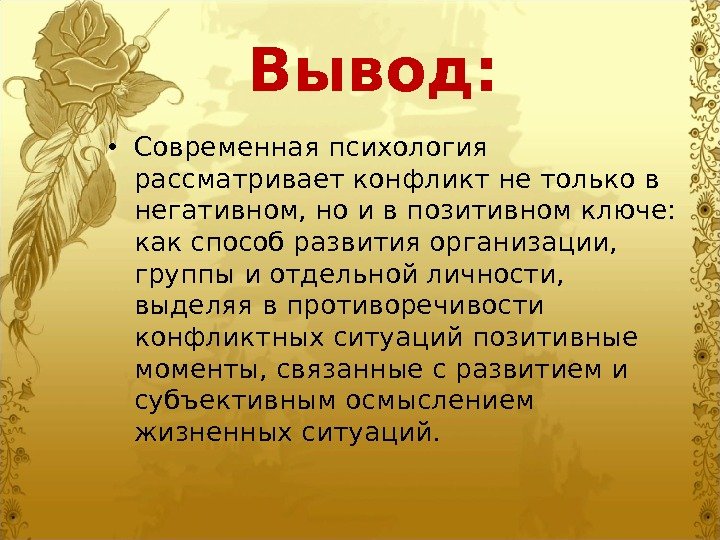 Вывод:

• Современная психология рассматривает конфликт не только в негативном, но и в позитивном ключе: как способ развития организации, группы и отдельной личности, выделяя в противоречивости конфликтных ситуаций позитивные моменты, связанные с развитием и субъективным осмыслением жизненных ситуаций.